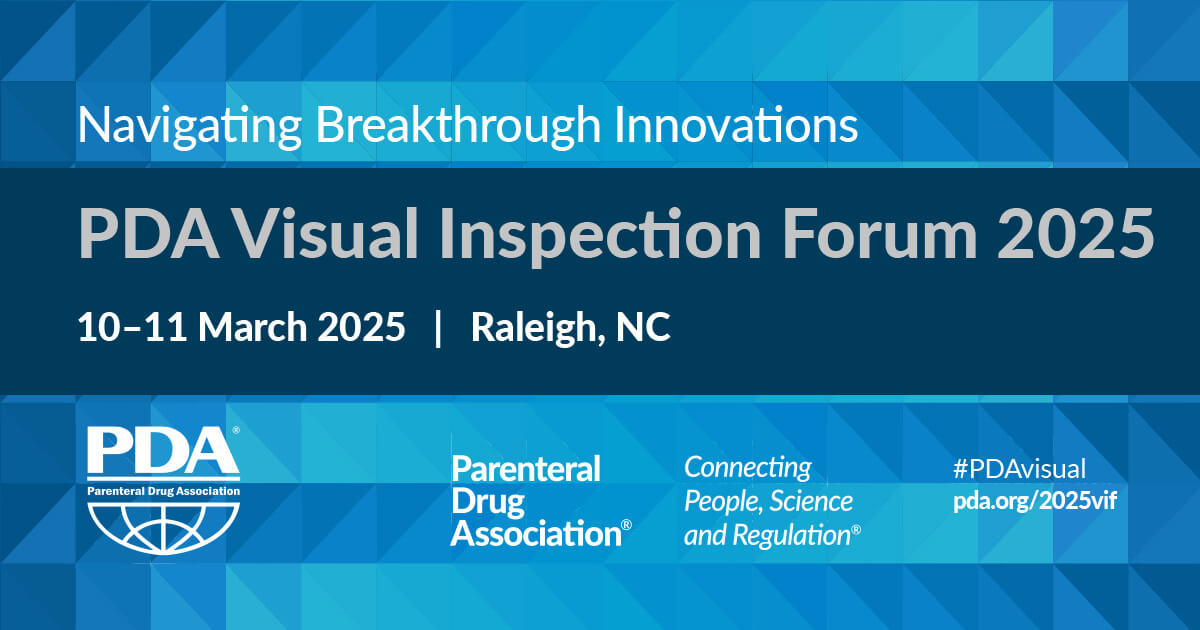 Navigating Breakthrough Innovations

PDA Visual Inspection Forum 2025

10–11 March 2025 | Raleigh, NC

PDA®
Parenteral Drug Association

Parenteral Drug Association®

Connecting People, Science and Regulation®

#PDAvisual
pda.org/2025vif